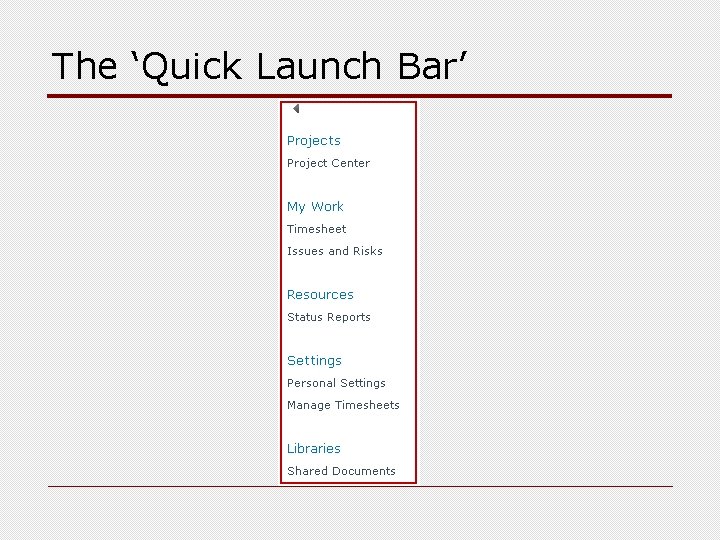 The ‘Quick Launch Bar’

Projects
Project Center

My Work
Timesheet
Issues and Risks

Resources
Status Reports

Settings
Personal Settings
Manage Timesheets

Libraries
Shared Documents